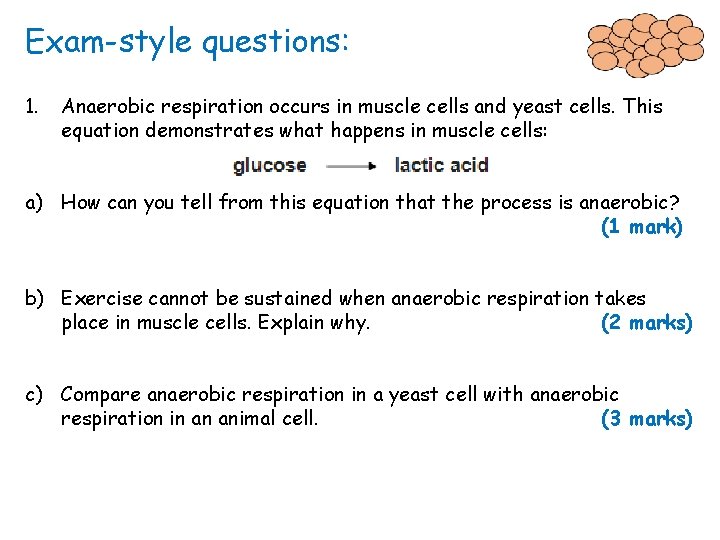 Exam-style questions:

1. Anaerobic respiration occurs in muscle cells and yeast cells. This equation demonstrates what happens in muscle cells:

glucose $\longrightarrow$ lactic acid

a) How can you tell from this equation that the process is anaerobic? (1 mark)

b) Exercise cannot be sustained when anaerobic respiration takes place in muscle cells. Explain why. (2 marks)

c) Compare anaerobic respiration in a yeast cell with anaerobic respiration in an animal cell. (3 marks)